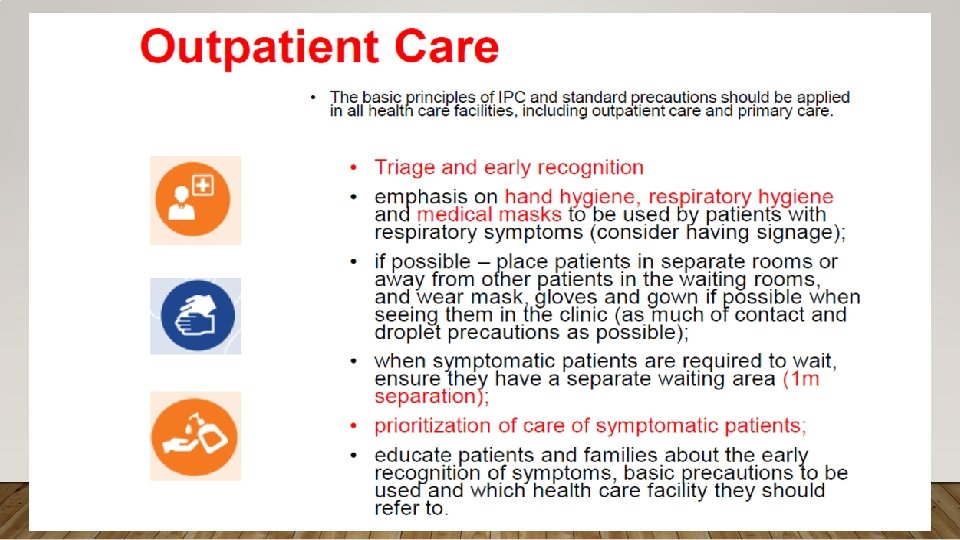 Outpatient Care

• The basic principles of IPC and standard precautions should be applied in all health care facilities, including outpatient care and primary care.

• Triage and early recognition

• emphasis on hand hygiene, respiratory hygiene and medical masks to be used by patients with respiratory symptoms (consider having signage);

• if possible – place patients in separate rooms or away from other patients in the waiting rooms, and wear mask, gloves and gown if possible when seeing them in the clinic (as much of contact and droplet precautions as possible);

• when symptomatic patients are required to wait, ensure they have a separate waiting area (1m separation);

• prioritization of care of symptomatic patients;

• educate patients and families about the early recognition of symptoms, basic precautions to be used and which health care facility they should refer to.